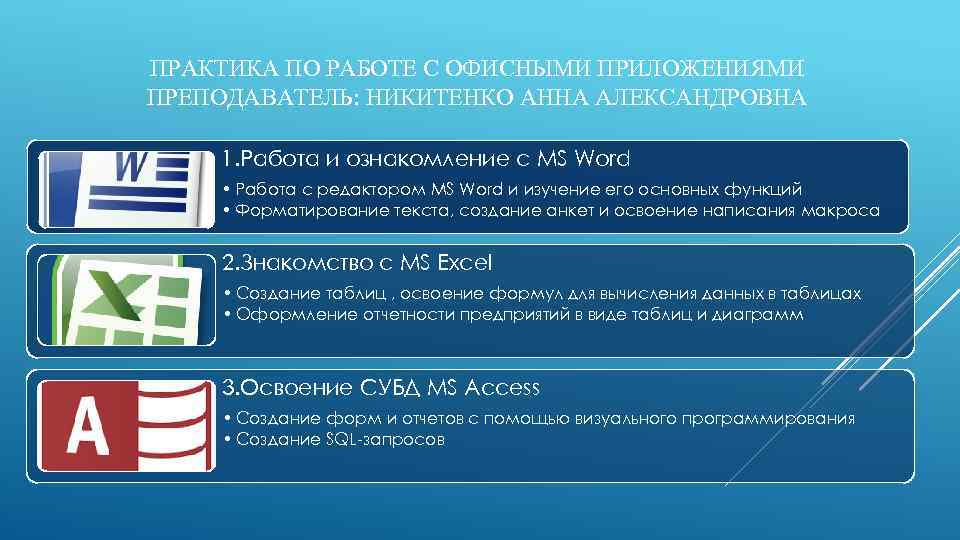 ПРАКТИКА ПО РАБОТЕ С ОФИСНЫМИ ПРИЛОЖЕНИЯМИ
ПРЕПОДАВАТЕЛЬ: НИКИТЕНКО АННА АЛЕКСАНДРОВНА

W

1.Работа и ознакомление с MS Word
• Работа с редактором MS Word и изучение его основных функций
• Форматирование текста, создание анкет и освоение написания макроса

X

2.Знакомство с MS Excel
• Создание таблиц , освоение формул для вычисления данных в таблицах
• Оформление отчетности предприятий в виде таблиц и диаграмм

A

3.Освоение СУБД MS Access
• Создание форм и отчетов с помощью визуального программирования
• Создание SQL-запросов